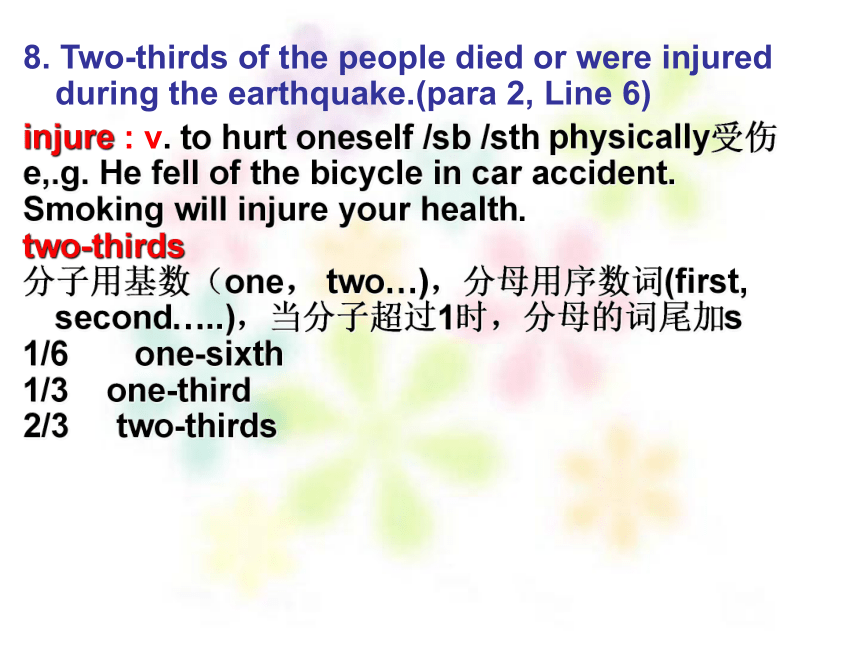 8. Two-thirds of the people died or were injured during the earthquake.(para 2, Line 6)

injure : v. to hurt oneself /sb /sth physically受伤
e,.g. He fell of the bicycle in car accident.
Smoking will injure your health.
two-thirds
分子用基数（one， two…)，分母用序数词(first, second…..)，当分子超过1时，分母的词尾加s
1/6 one-sixth
1/3 one-third
2/3 two-thirds